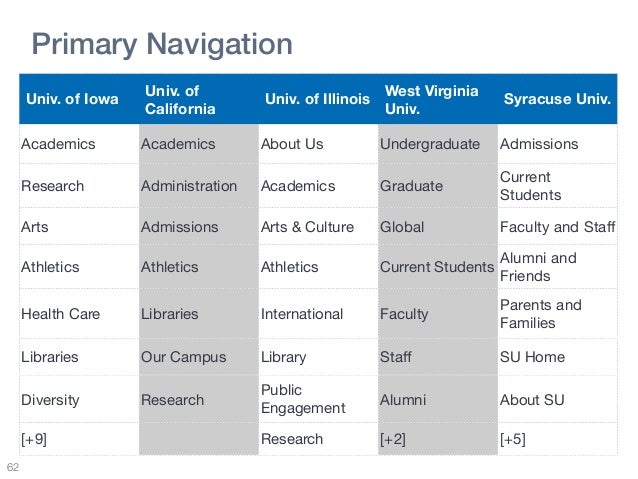 Primary Navigation

| Univ. of Iowa | Univ. of California | Univ. of Illinois | West Virginia Univ. | Syracuse Univ. |
|---|---|---|---|---|
| Academics | Academics | About Us | Undergraduate | Admissions |
| Research | Administration | Academics | Graduate | Current Students |
| Arts | Admissions | Arts & Culture | Global | Faculty and Staff |
| Athletics | Athletics | Athletics | Current Students | Alumni and Friends |
| Health Care | Libraries | International | Faculty | Parents and Families |
| Libraries | Our Campus | Library | Staff | SU Home |
| Diversity | Research | Public Engagement | Alumni | About SU |
| [+9] | | Research | [+2] | [+5] |

62